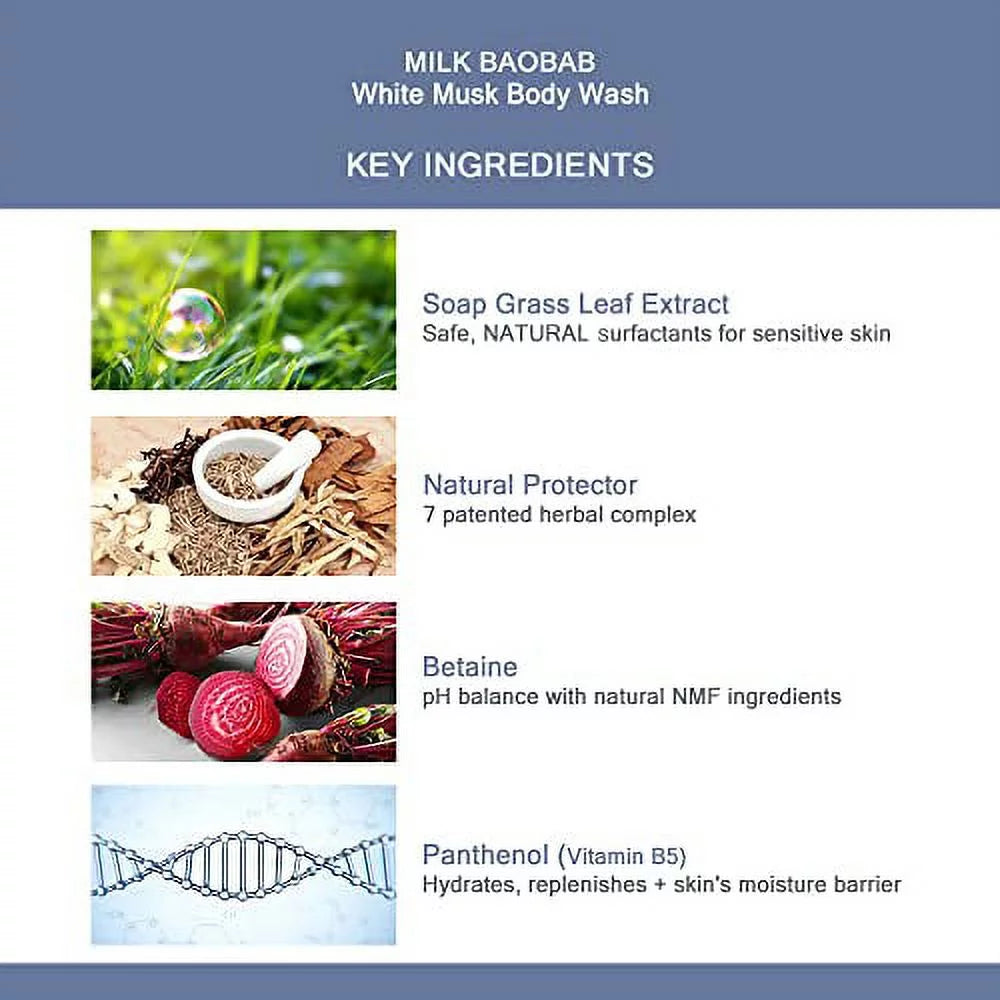 MILK BAOBAB
White Musk Body Wash

KEY INGREDIENTS

Soap Grass Leaf Extract
Safe, NATURAL surfactants for sensitive skin

Natural Protector
7 patented herbal complex

Betaine
pH balance with natural NMF ingredients

Panthenol (Vitamin B5)
Hydrates, replenishes + skin's moisture barrier